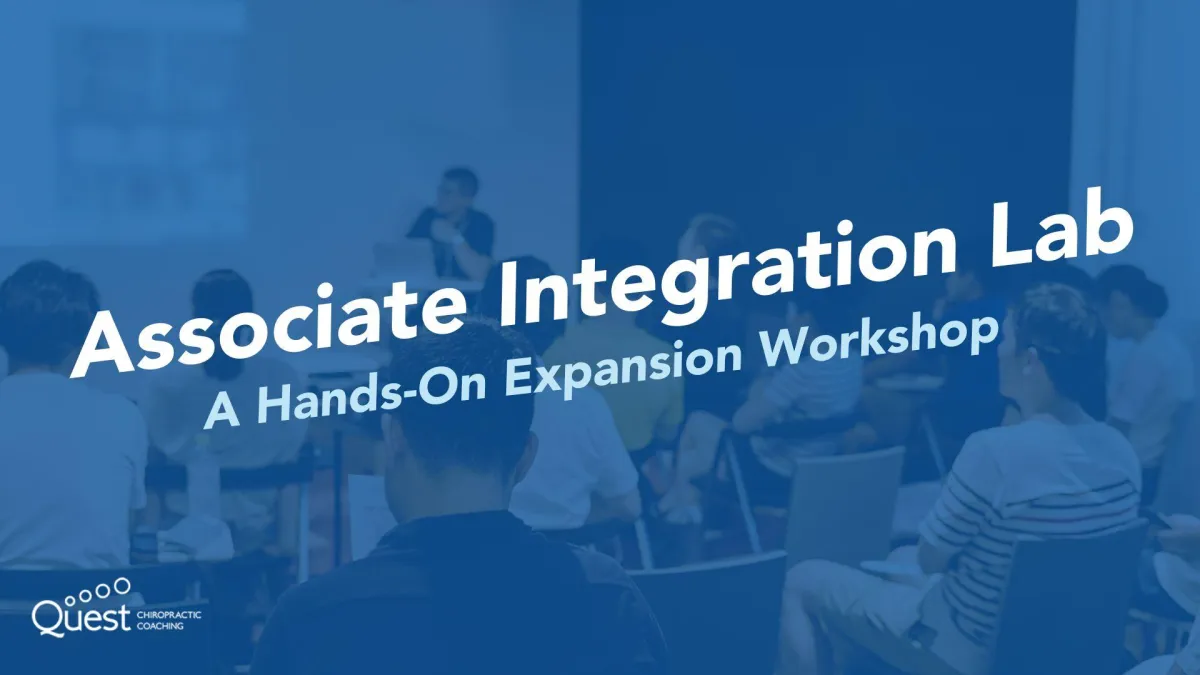 Associate Integration Lab
A Hands-On Expansion Workshop

Quest CHIROPRACTIC COACHING